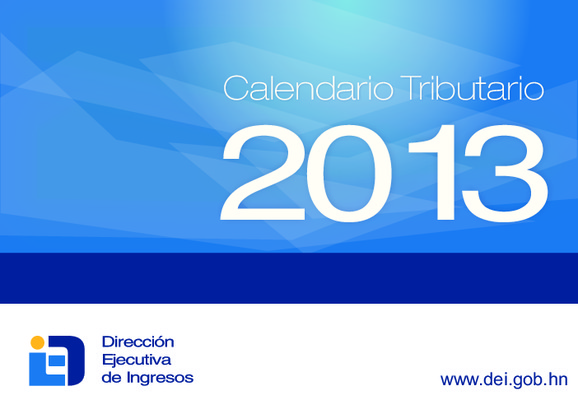 Calendario Tributario
2013

Dirección
Ejecutiva
de Ingresos

www.dei.gob.hn